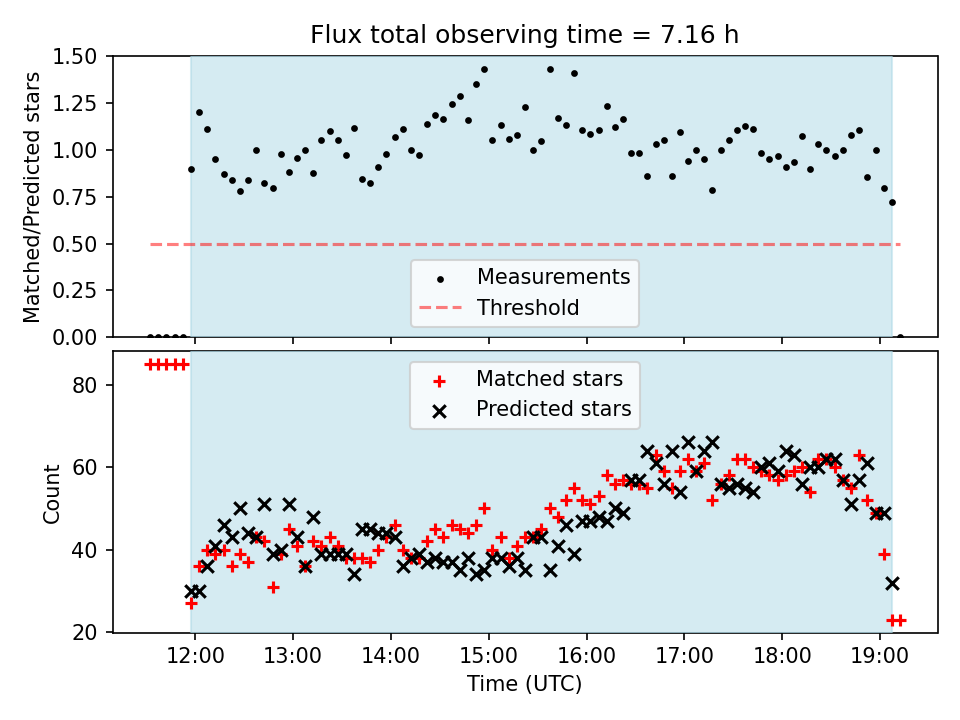 Flux total observing time = 7.16 h

Matched/Predicted stars

1.50
1.25
1.00
0.75
0.50
0.25
0.00

Measurements
Threshold

Count

80
60
40
20

Matched stars
Predicted stars

12:00
13:00
14:00
15:00
16:00
17:00
18:00
19:00

Time (UTC)